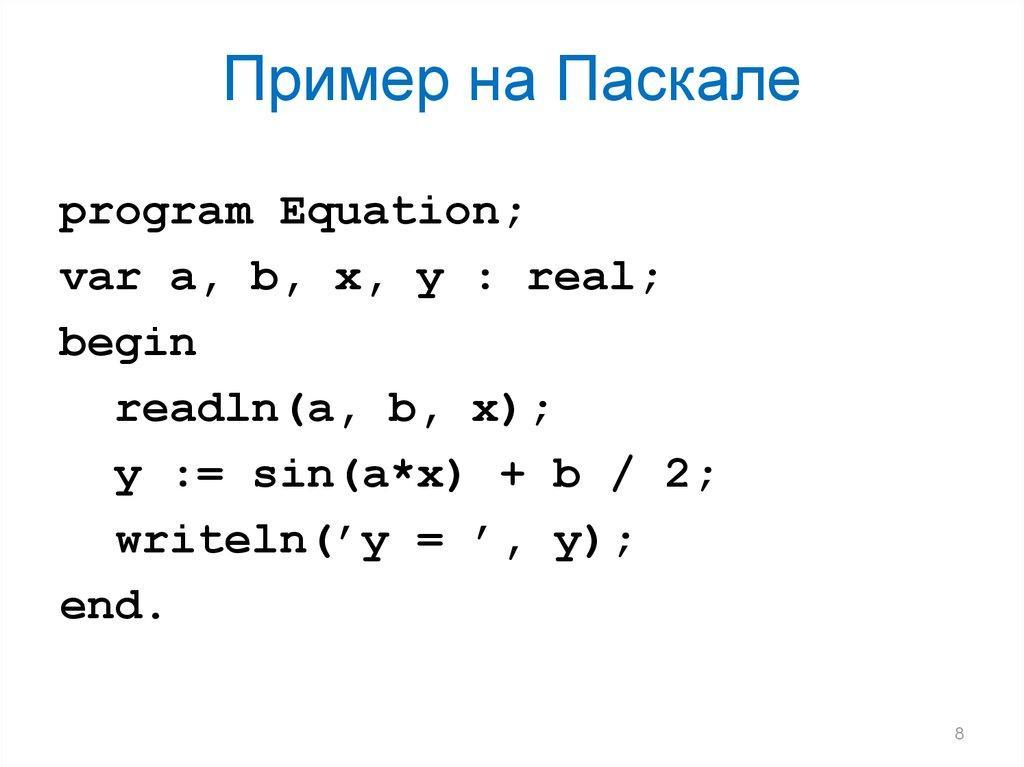 Пример на Паскале

program Equation;
var a, b, x, y : real;
begin
  readln(a, b, x);
  y := sin(a*x) + b / 2;
  writeln(’y = ’, y);
end.

8